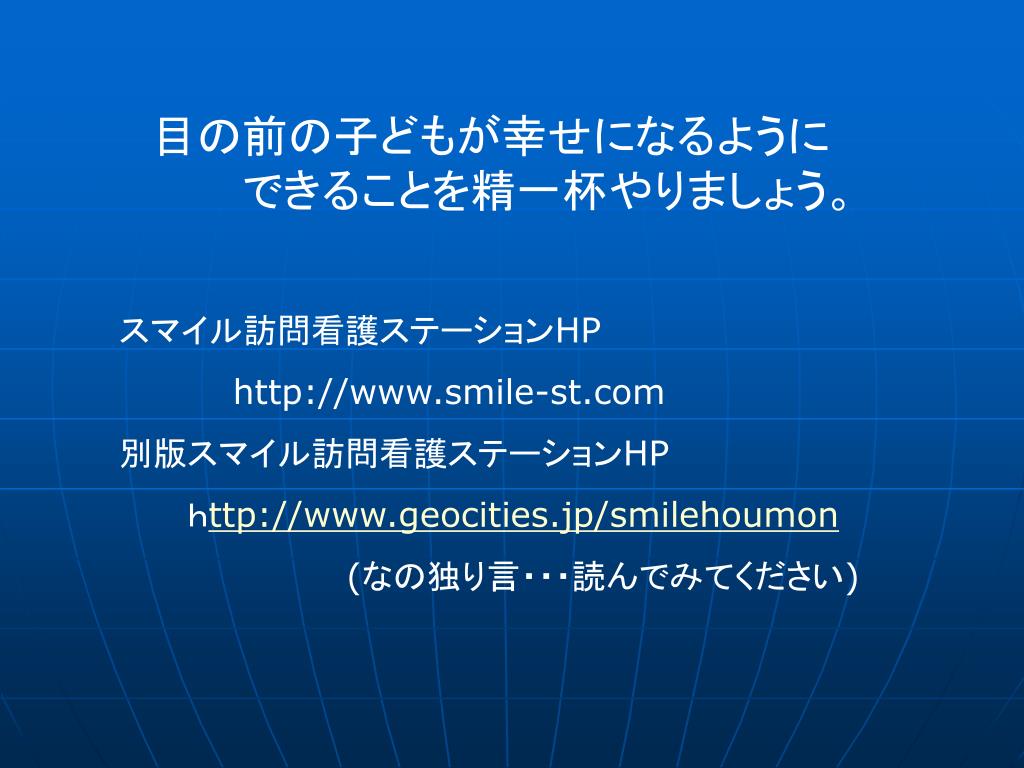 目の前の子どもが幸せになるように
できることを精一杯やりましょう。

スマイル訪問看護ステーションHP

http://www.smile-st.com

別版スマイル訪問看護ステーションHP

http://www.geocities.jp/smilehoumon

(なの独り言・・・読んでみてください)